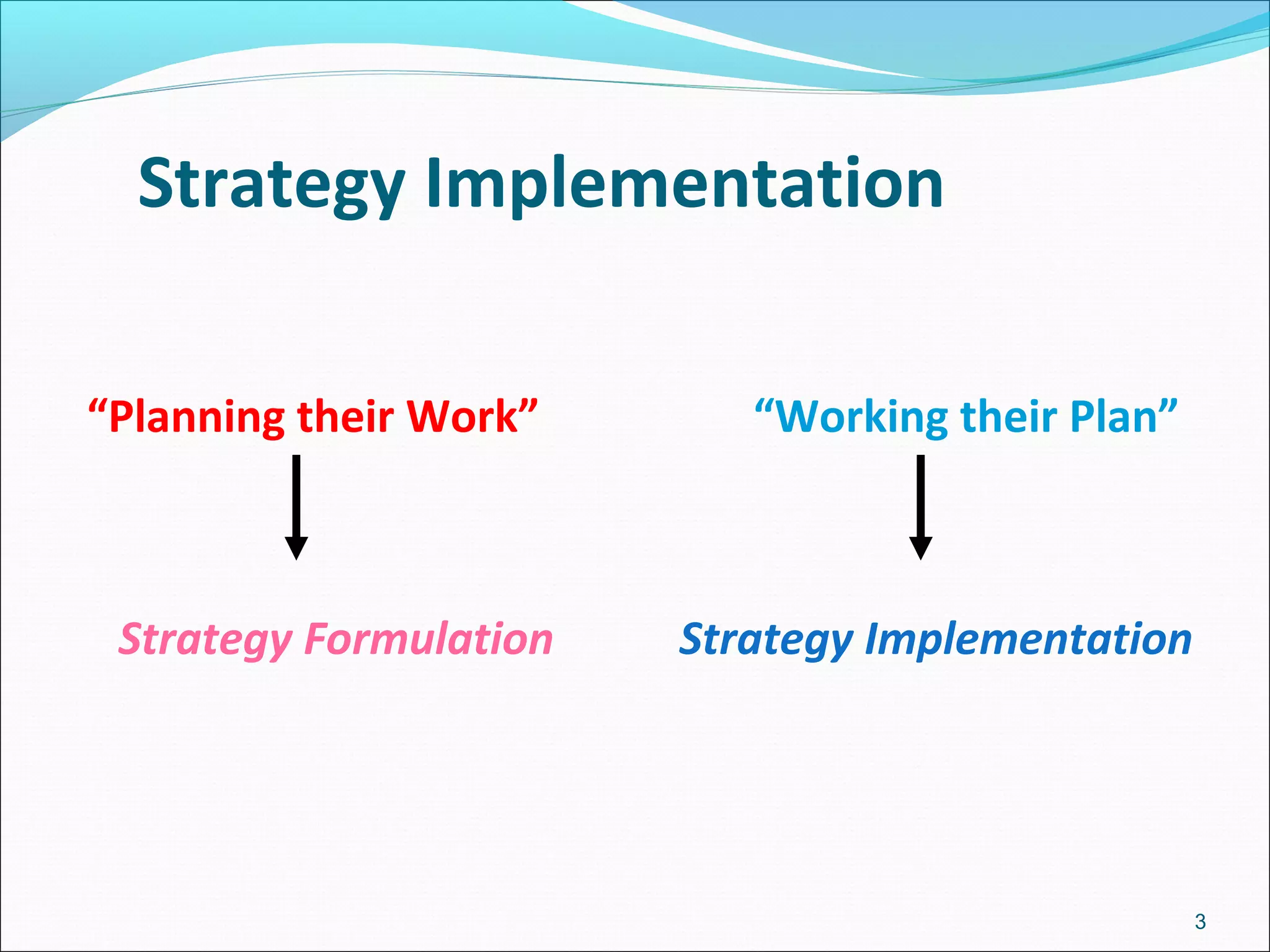 Strategy Implementation

“Planning their Work”

Strategy Formulation

“Working their Plan”

Strategy Implementation

3